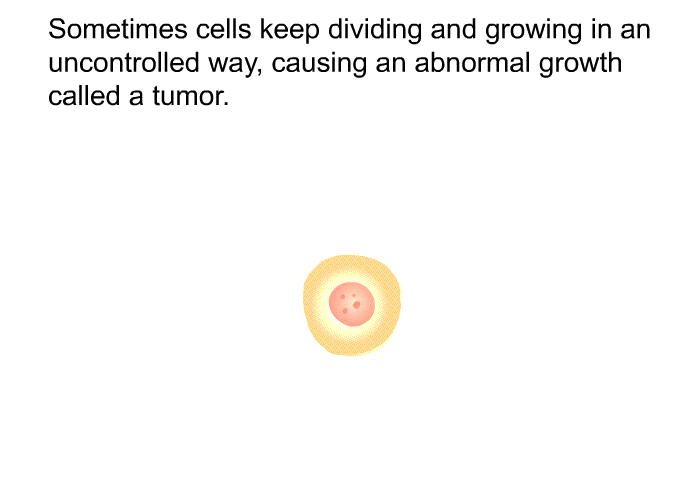 Sometimes cells keep dividing and growing in an uncontrolled way, causing an abnormal growth called a tumor.